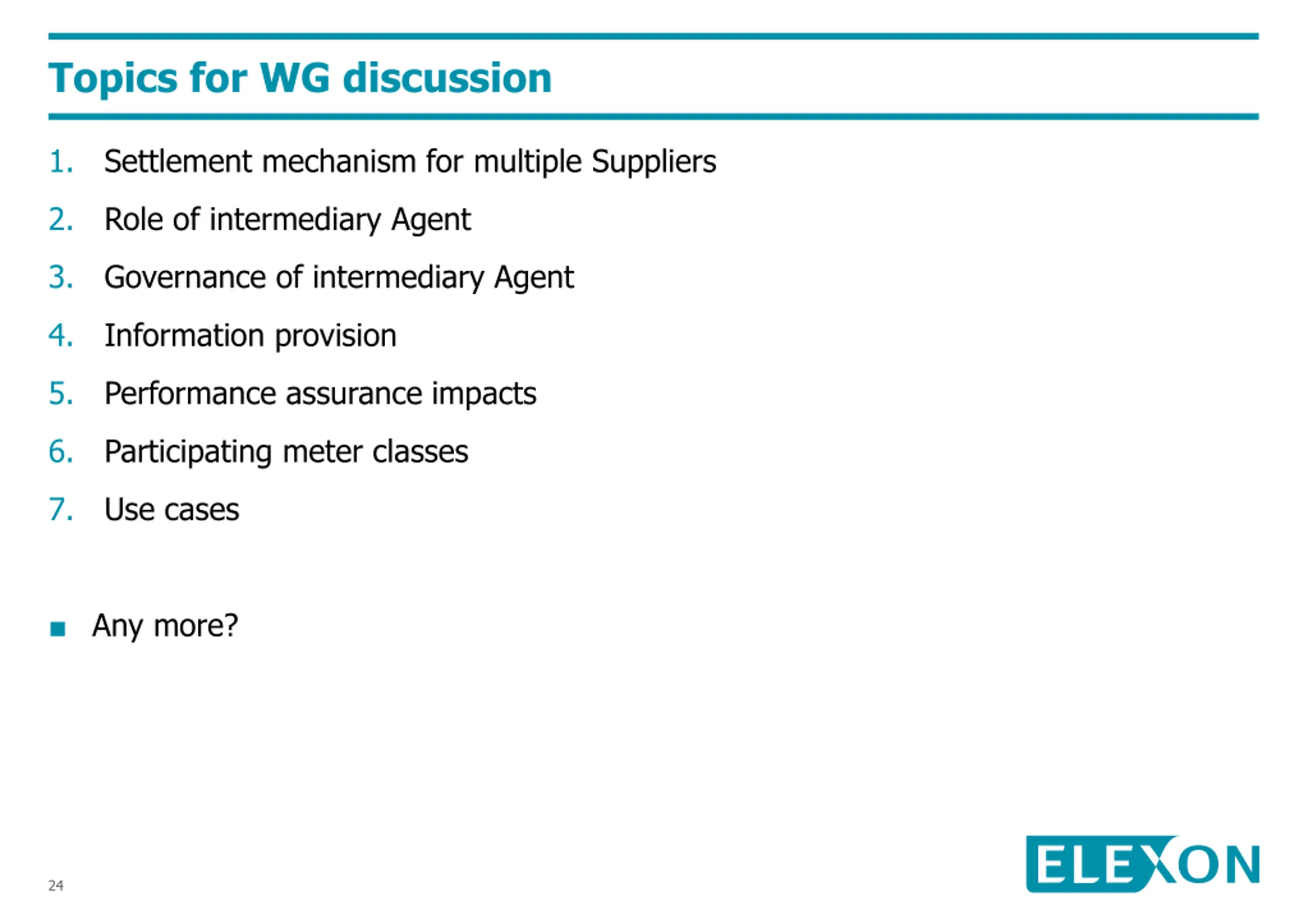 Topics for WG discussion

1. Settlement mechanism for multiple Suppliers
2. Role of intermediary Agent
3. Governance of intermediary Agent
4. Information provision
5. Performance assurance impacts
6. Participating meter classes
7. Use cases

■ Any more?

24

ELEXON